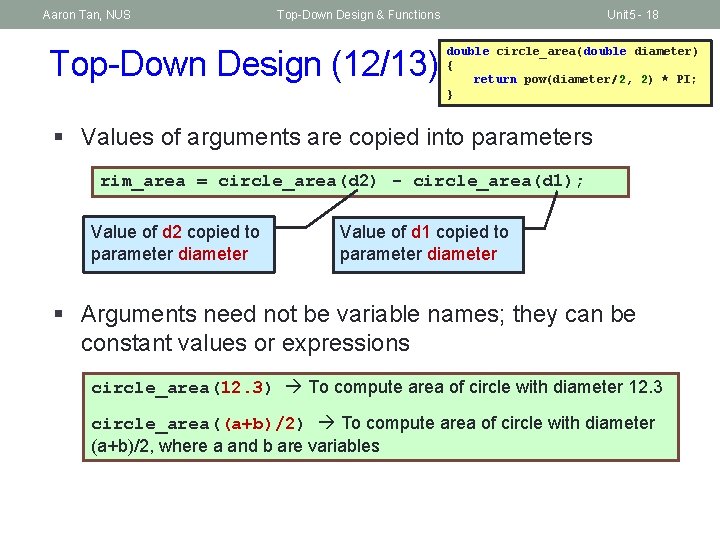 Aaron Tan, NUS

Top-Down Design & Functions

Unit5 - 18

Top-Down Design (12/13)

double circle_area(double diameter)
{
return pow(diameter/2, 2) * PI;
}

▪ Values of arguments are copied into parameters

rim_area = circle_area(d2) - circle_area(d1);

Value of d2 copied to parameter diameter

Value of d1 copied to parameter diameter

▪ Arguments need not be variable names; they can be constant values or expressions

circle_area(12.3) → To compute area of circle with diameter 12.3

circle_area((a+b)/2) → To compute area of circle with diameter (a+b)/2, where a and b are variables